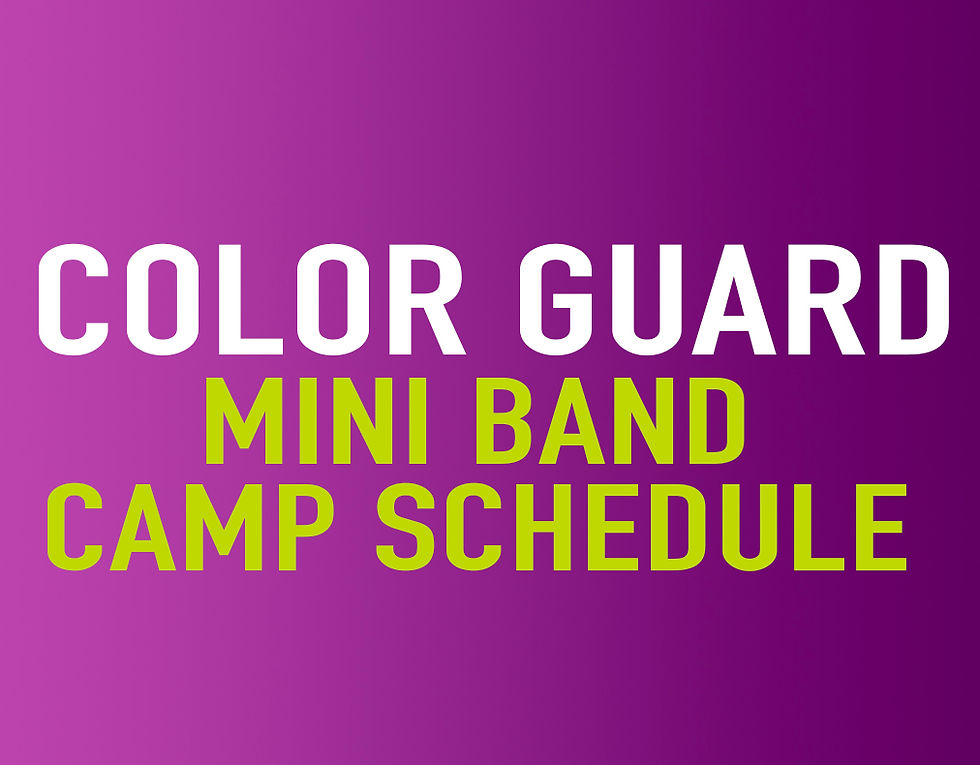 COLOR GUARD
MINI BAND
CAMP SCHEDULE